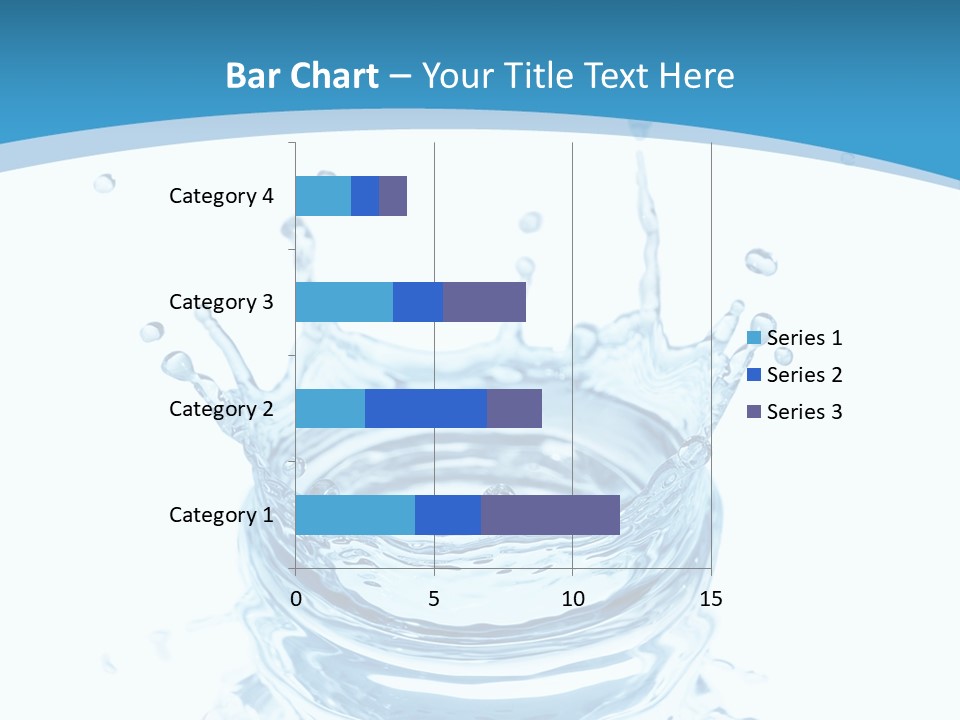 Bar Chart – Your Title Text Here

Category 4
Category 3
Category 2
Category 1

0
5
10
15

Series 1
Series 2
Series 3